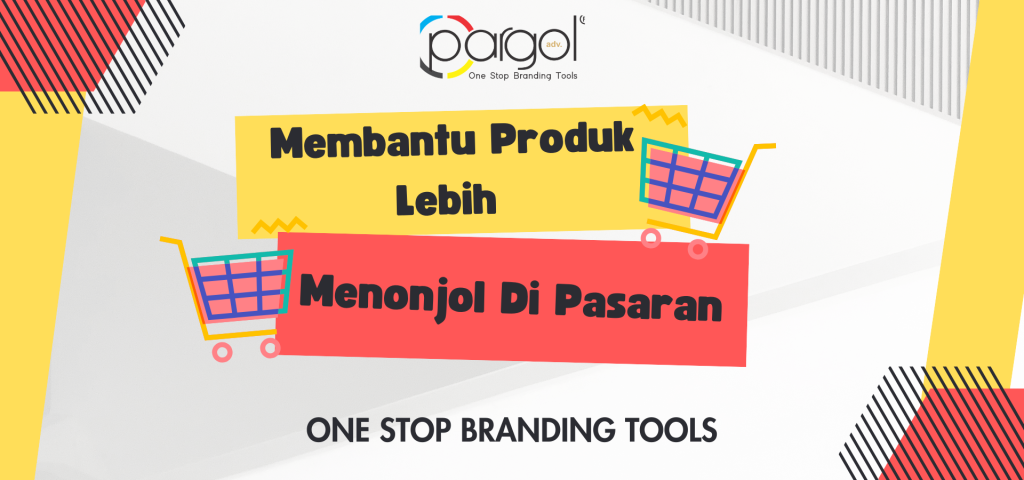 pargol adv.
One Stop Branding Tools

Membantu Produk Lebih

Menonjol Di Pasaran

ONE STOP BRANDING TOOLS